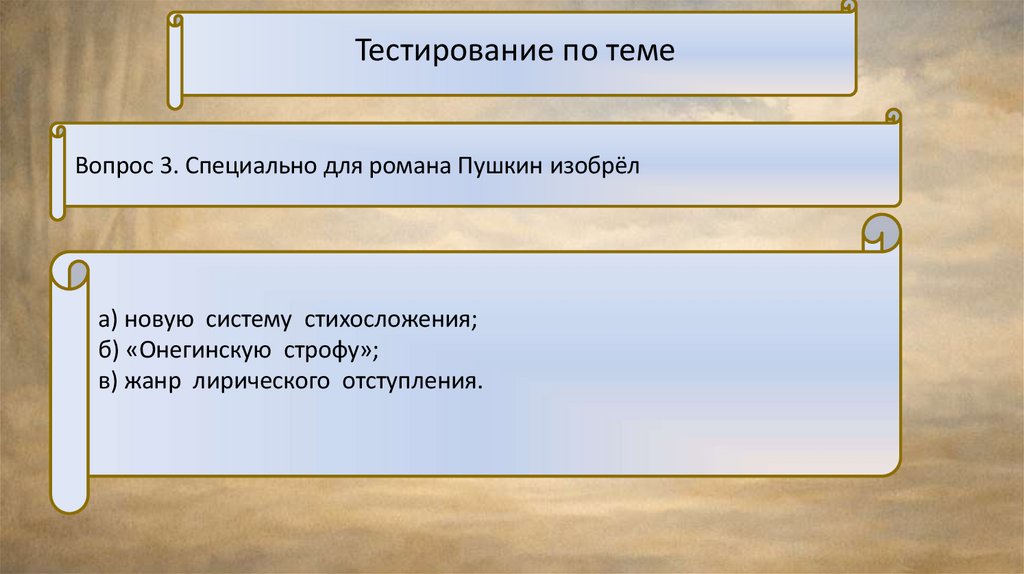 Тестирование по теме

Вопрос 3. Специально для романа Пушкин изобрёл

а) новую систему стихосложения;
б) «Онегинскую строфу»;
в) жанр лирического отступления.